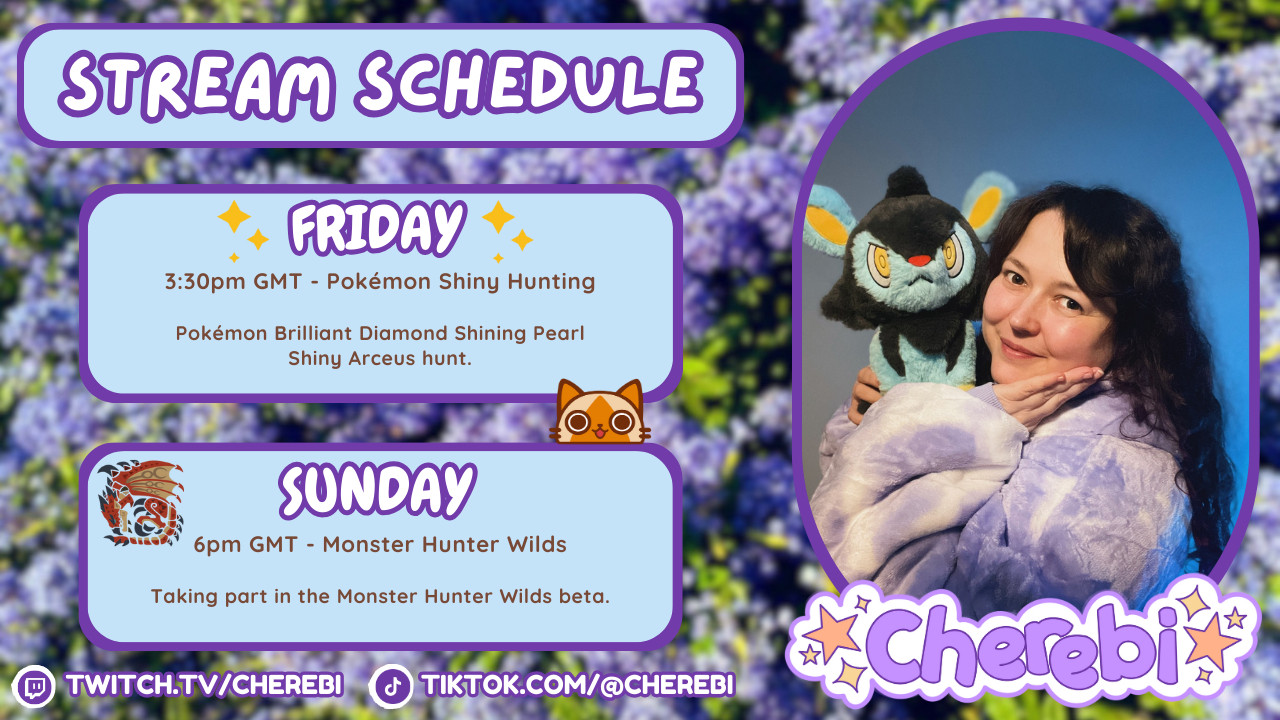 STREAM SCHEDULE

FRIDAY

3:30pm GMT - Pokémon Shiny Hunting

Pokémon Brilliant Diamond Shining Pearl Shiny Arceus hunt.

SUNDAY

6pm GMT - Monster Hunter Wilds

Taking part in the Monster Hunter Wilds beta.

Cherebi

TWITCH.TV/CHEREBI

TIKTOK.COM/@CHEREBI